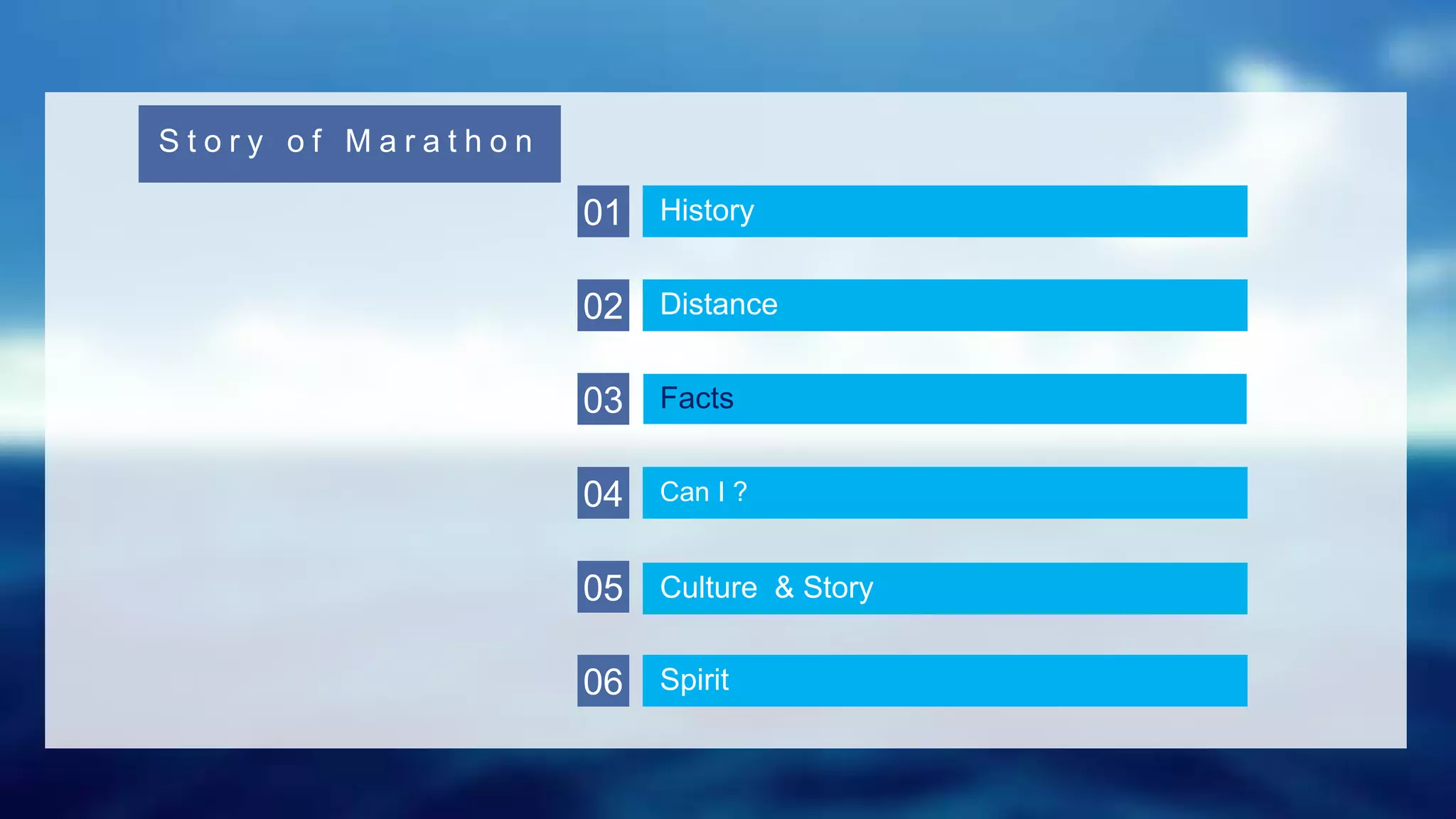 Story of Marathon

01 History

02 Distance

03 Facts

04 Can I ?

05 Culture & Story

06 Spirit